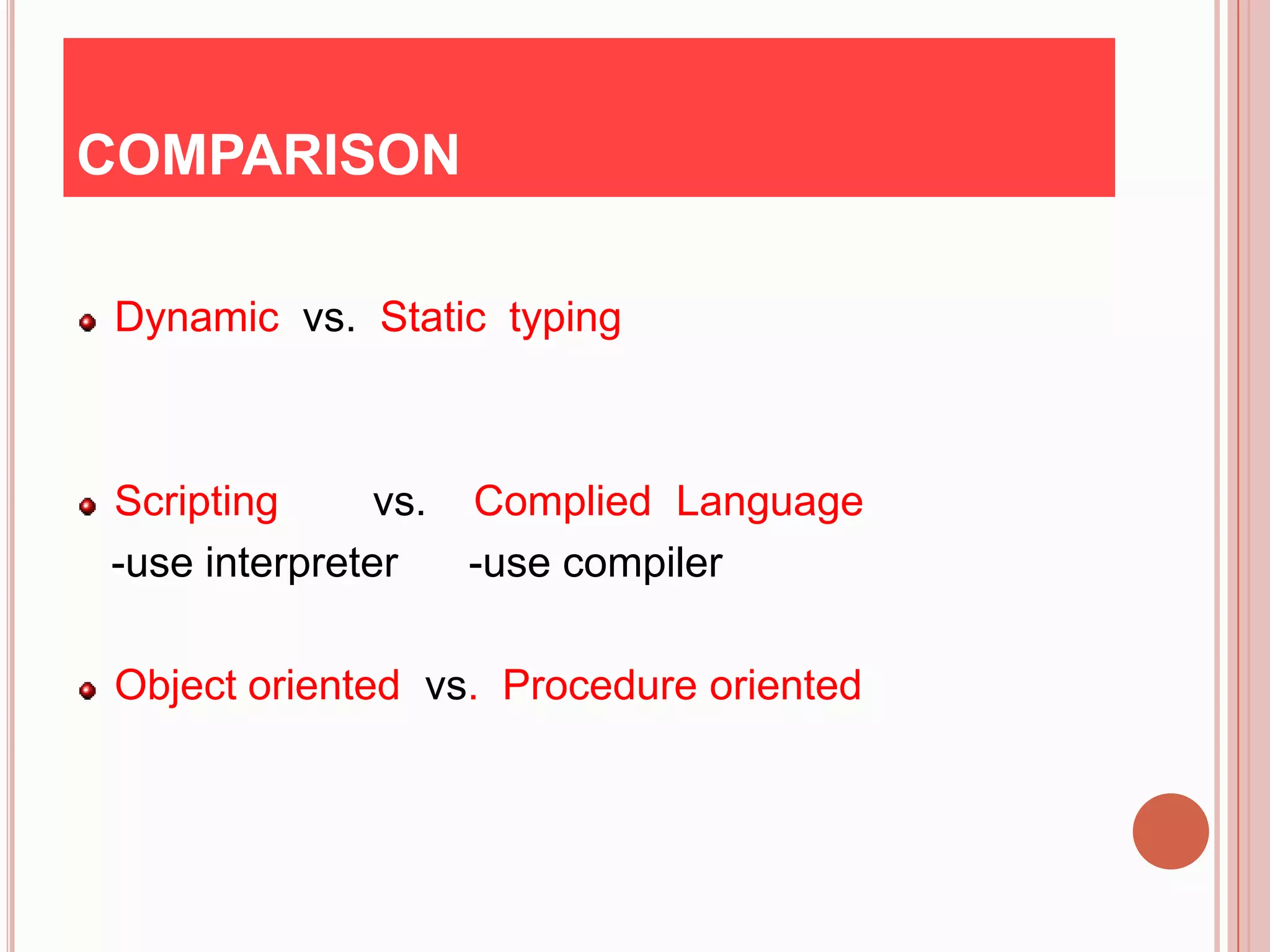 COMPARISON

Dynamic vs. Static typing

Scripting vs. Complied Language
-use interpreter -use compiler

Object oriented vs. Procedure oriented